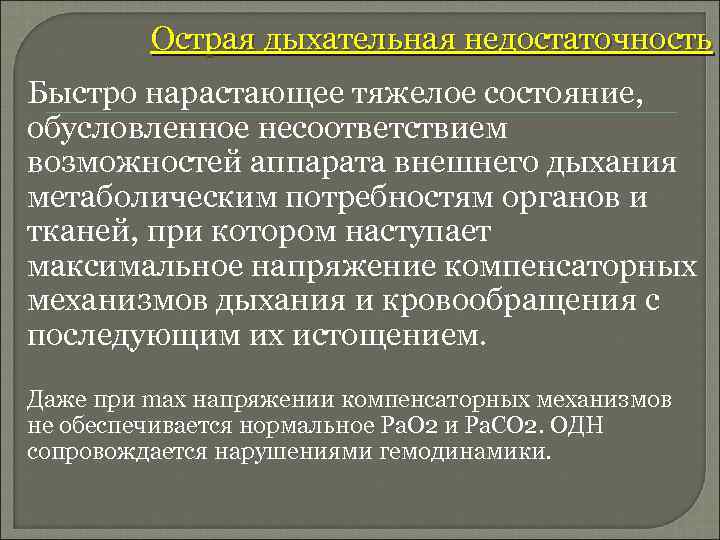 Острая дыхательная недостаточность

Быстро нарастающее тяжелое состояние, обусловленное несоответствием возможностей аппарата внешнего дыхания метаболическим потребностям органов и тканей, при котором наступает максимальное напряжение компенсаторных механизмов дыхания и кровообращения с последующим их истощением.

Даже при max напряжении компенсаторных механизмов не обеспечивается нормальное PaO2 и PaCO2. ОДН сопровождается нарушениями гемодинамики.